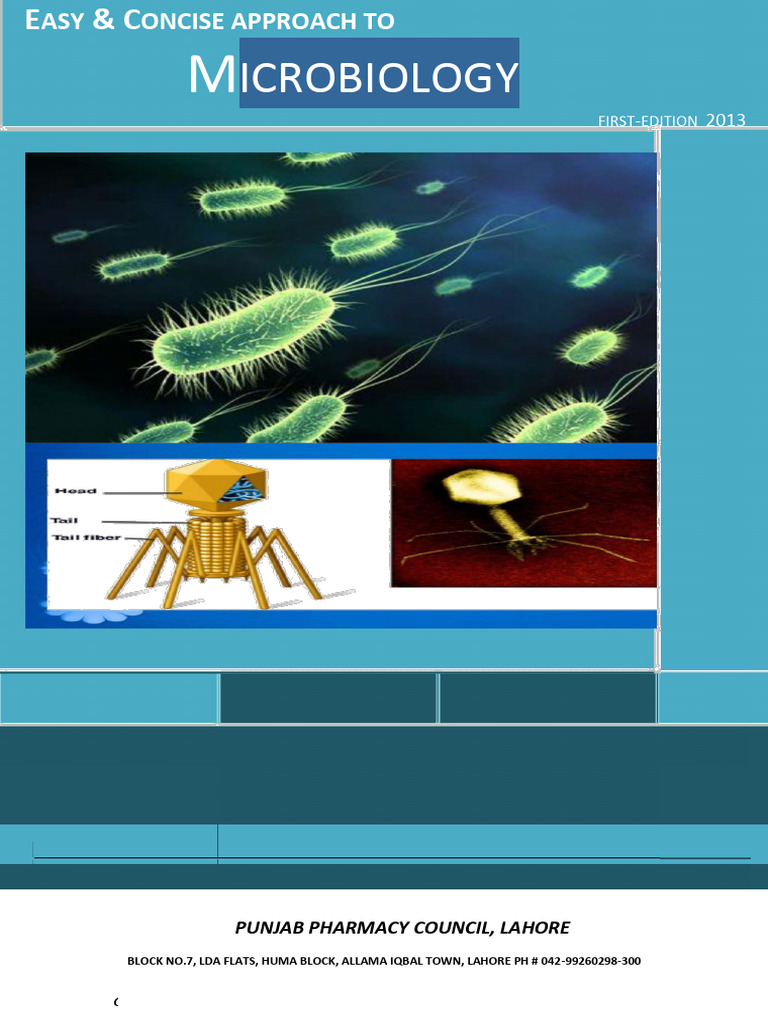 EASY & CONCISE APPROACH TO

MICROBIOLOGY

FIRST-EDITION 2013

Head
Tail
Tail fiber

PUNJAB PHARMACY COUNCIL, LAHORE

BLOCK NO.7, LDA FLATS, HUMA BLOCK, ALLAMA IQBAL TOWN, LAHORE PH # 042-99260298-300